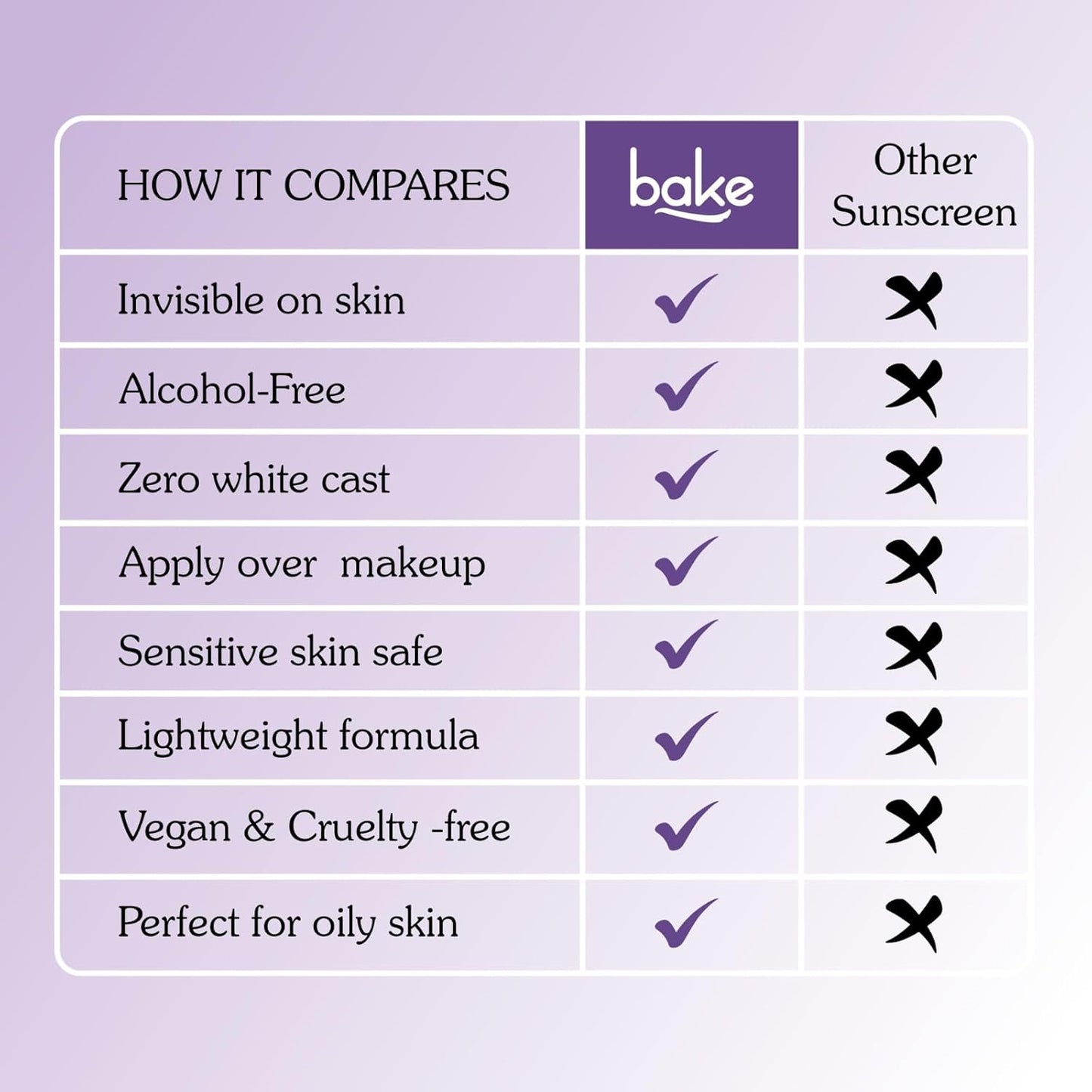 | HOW IT COMPARES | bake | Other Sunscreen |
|---|---|---|
| Invisible on skin | ✓ | ✗ |
| Alcohol-Free | ✓ | ✗ |
| Zero white cast | ✓ | ✗ |
| Apply over  makeup | ✓ | ✗ |
| Sensitive skin safe | ✓ | ✗ |
| Lightweight formula | ✓ | ✗ |
| Vegan & Cruelty -free | ✓ | ✗ |
| Perfect for oily skin | ✓ | ✗ |